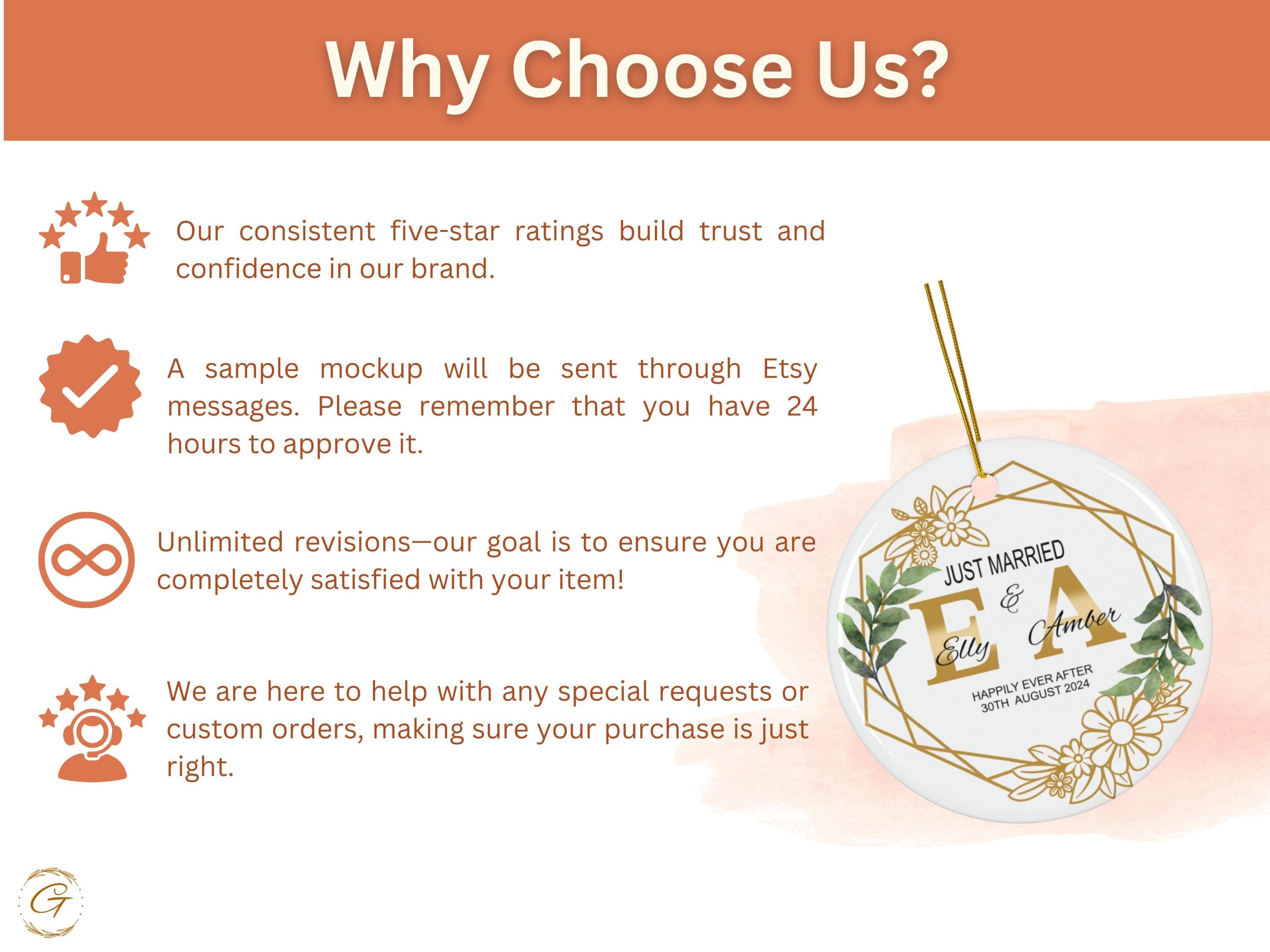 Why Choose Us?

Our consistent five-star ratings build trust and confidence in our brand.

A sample mockup will be sent through Etsy messages. Please remember that you have 24 hours to approve it.

Unlimited revisions—our goal is to ensure you are completely satisfied with your item!

We are here to help with any special requests or custom orders, making sure your purchase is just right.

JUST MARRIED
E & A
Elly Amber
HAPPILY EVER AFTER
30TH AUGUST 2024

G